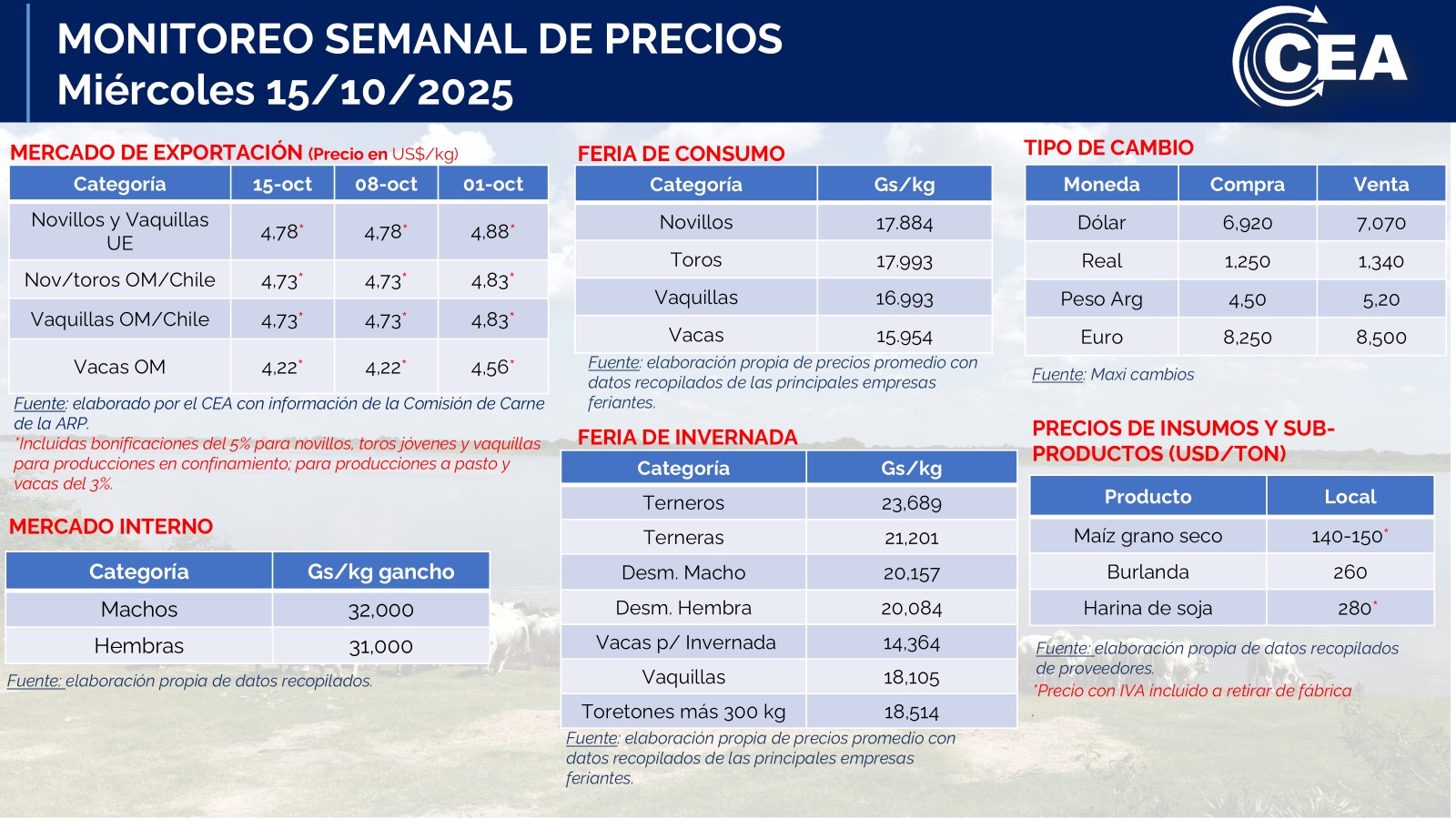 MONITOREO SEMANAL DE PRECIOS
Miércoles 15/10/2025

CEA

MERCADO DE EXPORTACIÓN (Precio en US$/kg)

| Categoría | 15-oct | 08-oct | 01-oct |
|---|---|---|---|
| Novillos y Vaquillas UE | 4,78* | 4,78* | 4,88* |
| Nov/toros OM/Chile | 4,73* | 4,73* | 4,83* |
| Vaquillas OM/Chile | 4,73* | 4,73* | 4,83* |
| Vacas OM | 4,22* | 4,22* | 4,56* |

Fuente: elaborado por el CEA con información de la Comisión de Carne de la ARP.
*Incluidas bonificaciones del 5% para novillos, toros jóvenes y vaquillas para producciones en confinamiento; para producciones a pasto y vacas del 3%.

MERCADO INTERNO

| Categoría | Gs/kg gancho |
|---|---|
| Machos | 32,000 |
| Hembras | 31,000 |

Fuente: elaboración propia de datos recopilados.

FERIA DE CONSUMO

| Categoría | Gs/kg |
|---|---|
| Novillos | 17.884 |
| Toros | 17.993 |
| Vaquillas | 16.993 |
| Vacas | 15.954 |

Fuente: elaboración propia de precios promedio con datos recopilados de las principales empresas feriantes.

FERIA DE INVERNADA

| Categoría | Gs/kg |
|---|---|
| Terneros | 23,689 |
| Terneras | 21,201 |
| Desm. Macho | 20,157 |
| Desm. Hembra | 20,084 |
| Vacas p/ Invernada | 14,364 |
| Vaquillas | 18,105 |
| Toretones más 300 kg | 18,514 |

Fuente: elaboración propia de precios promedio con datos recopilados de las principales empresas feriantes.

TIPO DE CAMBIO

| Moneda | Compra | Venta |
|---|---|---|
| Dólar | 6,920 | 7,070 |
| Real | 1,250 | 1,340 |
| Peso Arg | 4,50 | 5,20 |
| Euro | 8,250 | 8,500 |

Fuente: Maxi cambios

PRECIOS DE INSUMOS Y SUB-PRODUCTOS (USD/TON)

| Producto | Local |
|---|---|
| Maíz grano seco | 140-150* |
| Burlanda | 260 |
| Harina de soja | 280* |

Fuente: elaboración propia de datos recopilados de proveedores.
*Precio con IVA incluido a retirar de fábrica